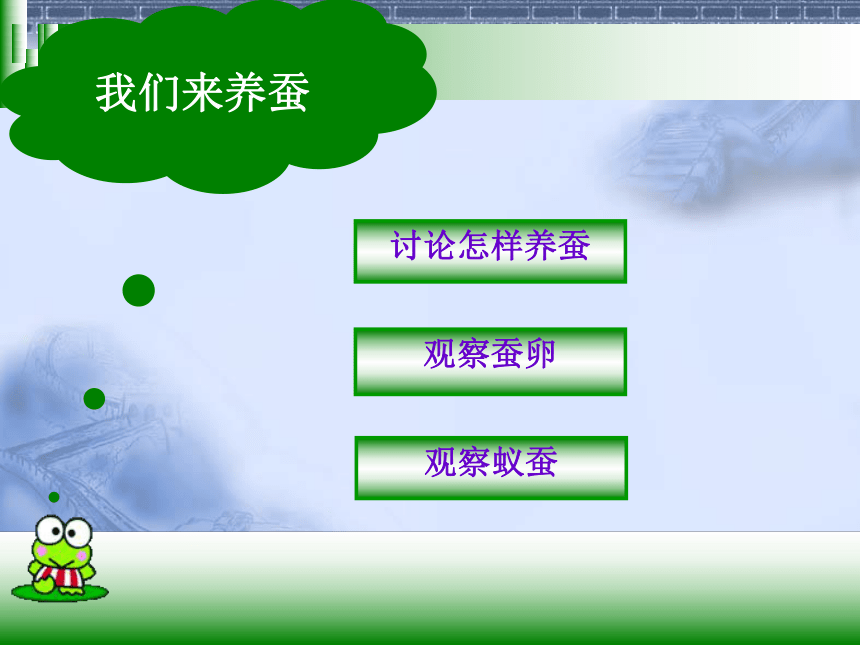 我们来养蚕

讨论怎样养蚕

观察蚕卵

观察蚁蚕